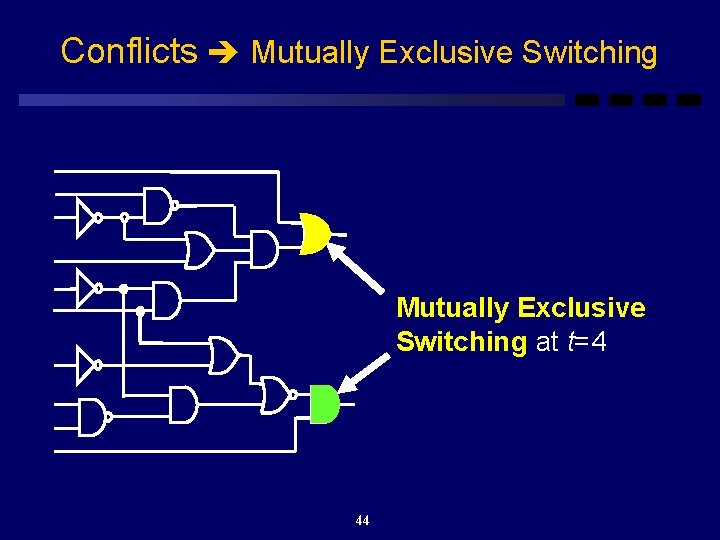 Conflicts ➔ Mutually Exclusive Switching

Mutually Exclusive Switching at $t=4$

44